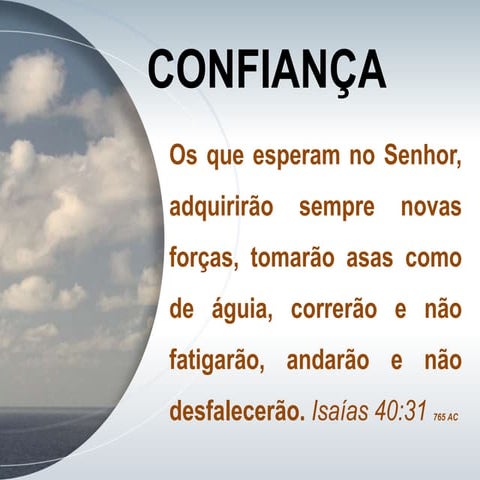 CONFIANÇA

Os que esperam no Senhor, adquirirão sempre novas forças, tomarão asas como de águia, correrão e não fatigarão, andarão e não desfalecerão. Isaías 40:31 765 AC